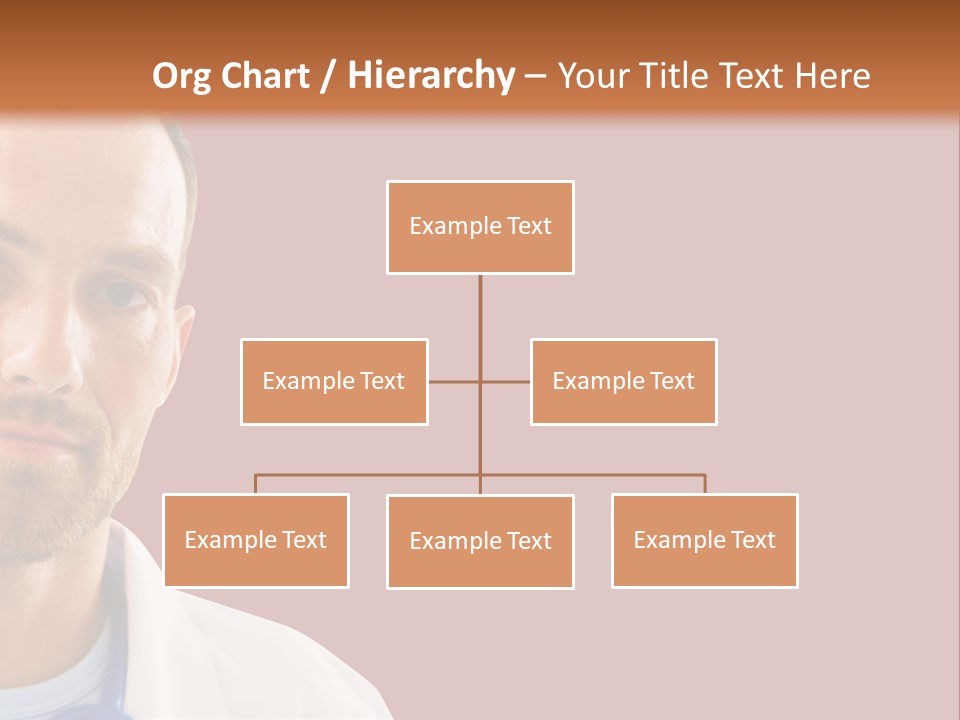 Org Chart / Hierarchy – Your Title Text Here

Example Text

Example Text

Example Text

Example Text

Example Text

Example Text